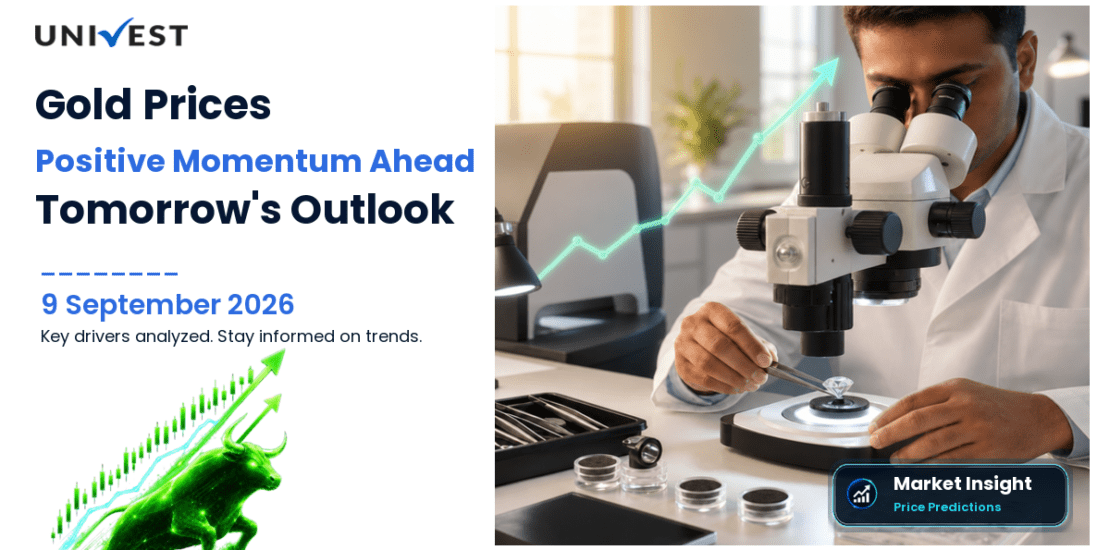 UNIVEST

Gold Prices

Positive Momentum Ahead

Tomorrow's Outlook

9 September 2026

Key drivers analyzed. Stay informed on trends.

Market Insight
Price Predictions